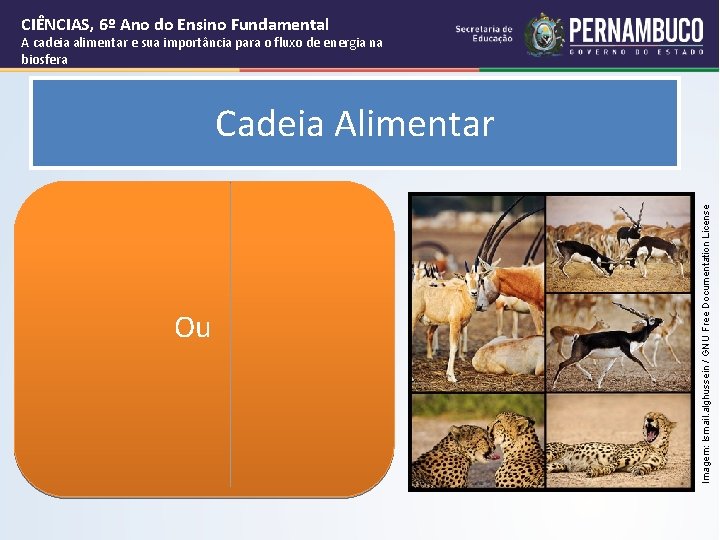 CIÊNCIAS, 6º Ano do Ensino Fundamental
A cadeia alimentar e sua importância para o fluxo de energia na biosfera

Secretaria de Educação
PERNAMBUCO
GOVERNO DO ESTADO

Cadeia Alimentar

Ou

Imagem: Ismail.alghussein / GNU Free Documentation License